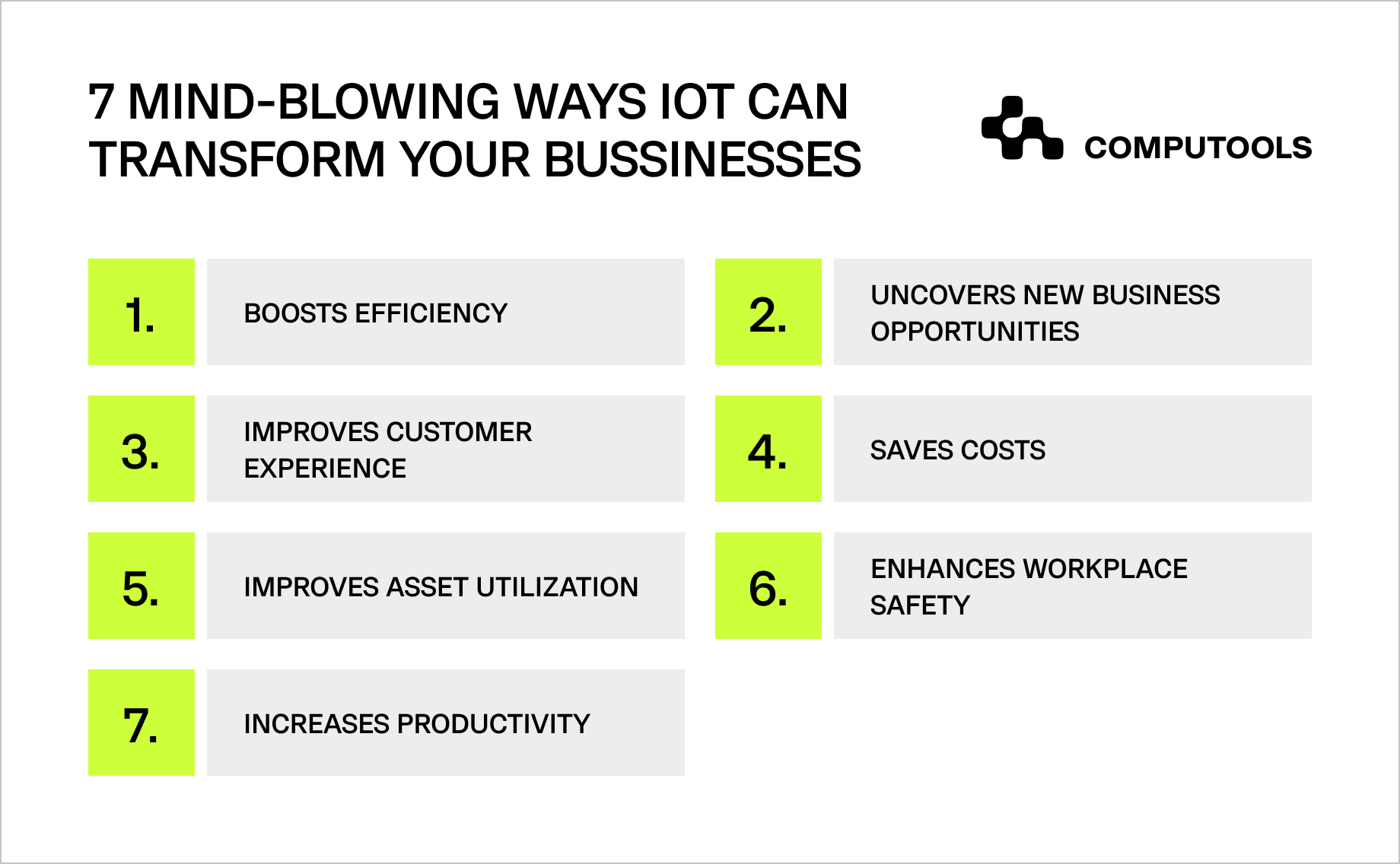 7 MIND-BLOWING WAYS IOT CAN TRANSFORM YOUR BUSSINESSES

COMPUTOOLS

1. BOOSTS EFFICIENCY

2. UNCOVERS NEW BUSINESS OPPORTUNITIES

3. IMPROVES CUSTOMER EXPERIENCE

4. SAVES COSTS

5. IMPROVES ASSET UTILIZATION

6. ENHANCES WORKPLACE SAFETY

7. INCREASES PRODUCTIVITY